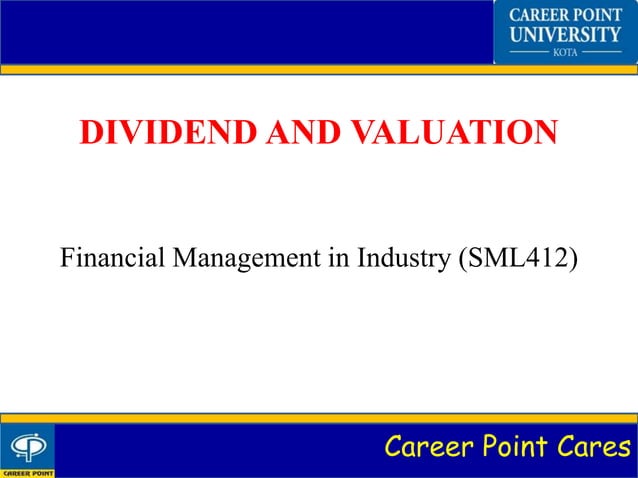 CAREER POINT UNIVERSITY
KOTA

DIVIDEND AND VALUATION

Financial Management in Industry (SML412)

CAREER POINT

Career Point Cares